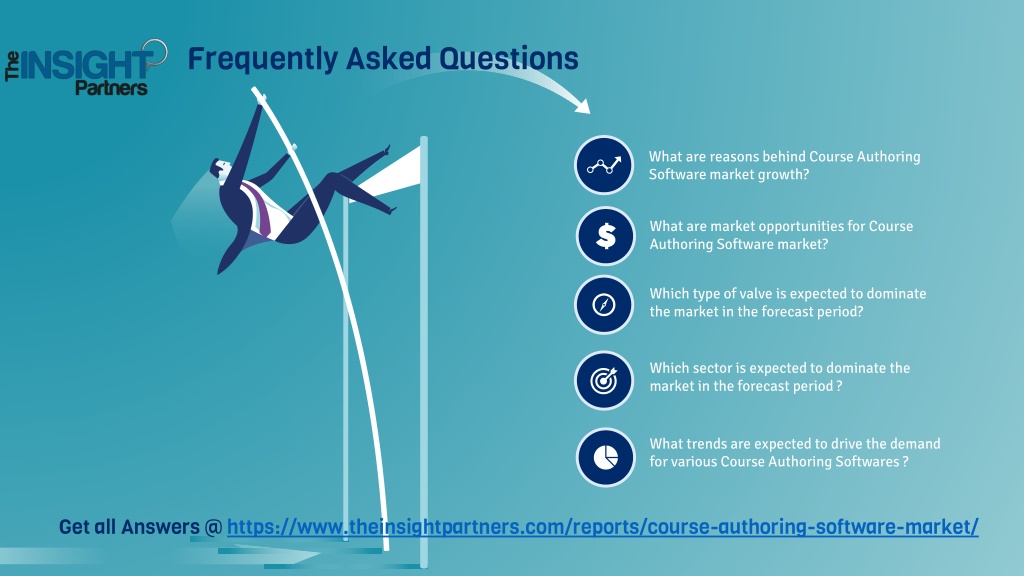 The INSIGHT Partners

Frequently Asked Questions

What are reasons behind Course Authoring Software market growth?

What are market opportunities for Course Authoring Software market?

Which type of valve is expected to dominate the market in the forecast period?

Which sector is expected to dominate the market in the forecast period ?

What trends are expected to drive the demand for various Course Authoring Softwares ?

Get all Answers @ https://www.theinsightpartners.com/reports/course-authoring-software-market/